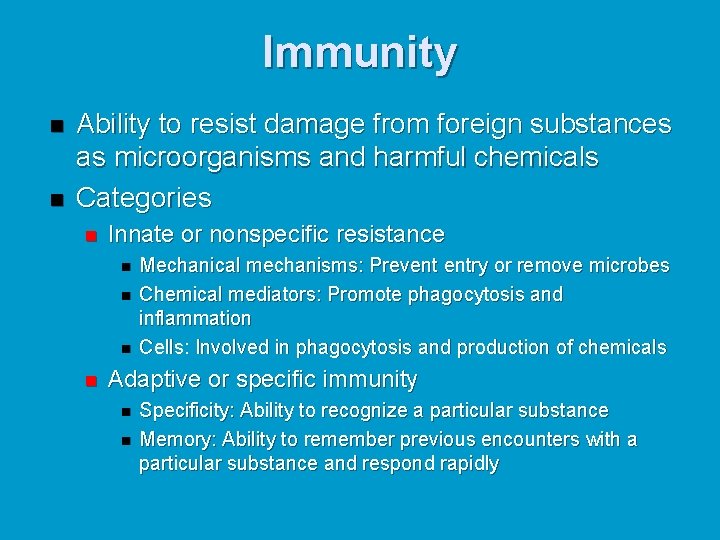 Immunity

- Ability to resist damage from foreign substances as microorganisms and harmful chemicals
- Categories
  - Innate or nonspecific resistance
    - Mechanical mechanisms: Prevent entry or remove microbes
    - Chemical mediators: Promote phagocytosis and inflammation
    - Cells: Involved in phagocytosis and production of chemicals
  - Adaptive or specific immunity
    - Specificity: Ability to recognize a particular substance
    - Memory: Ability to remember previous encounters with a particular substance and respond rapidly